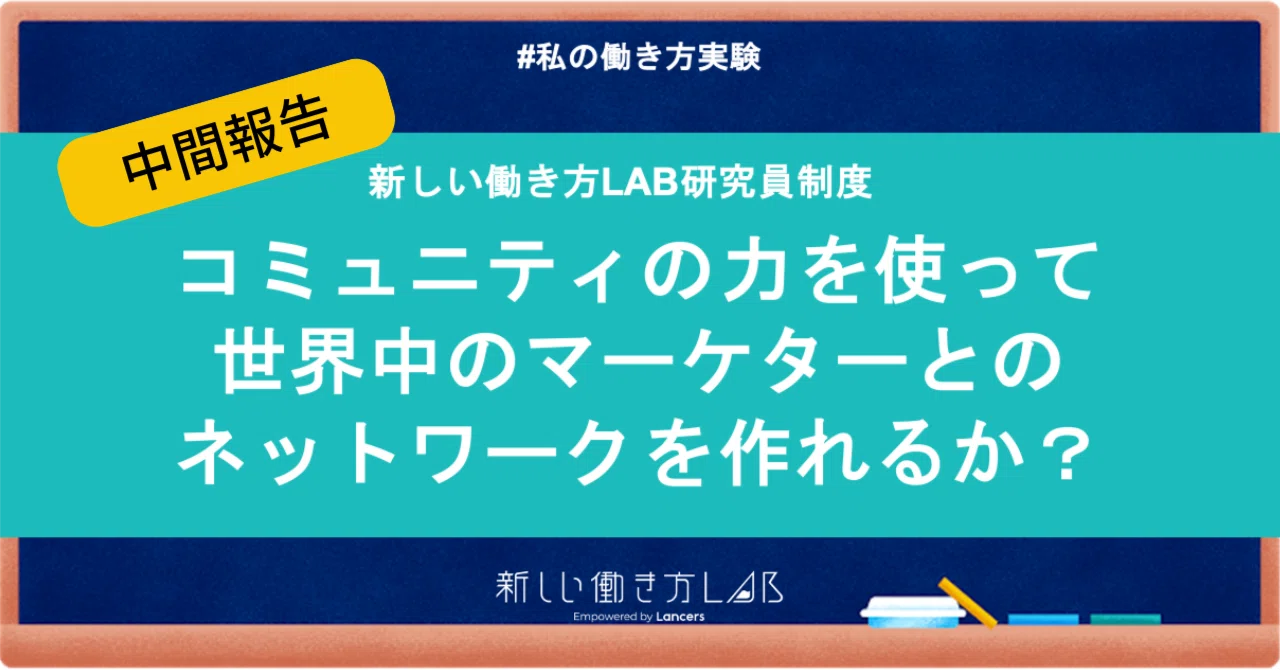 #私の働き方実験

中間報告

新しい働き方LAB研究員制度

コミュニティの力を使って
世界中のマーケターとの
ネットワークを作れるか？

新しい働き方LAB
Empowered by Lancers